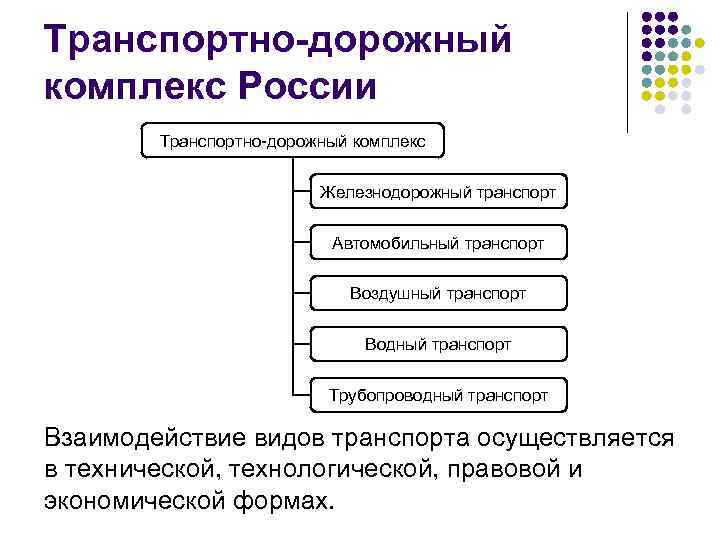 Транспортно-дорожный комплекс России

Транспортно-дорожный комплекс

Железнодорожный транспорт

Автомобильный транспорт

Воздушный транспорт

Водный транспорт

Трубопроводный транспорт

Взаимодействие видов транспорта осуществляется в технической, технологической, правовой и экономической формах.